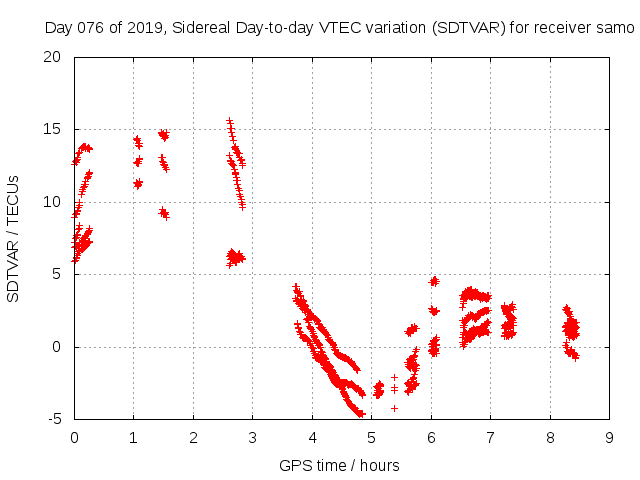 Day 076 of 2019, Sidereal Day-to-day VTEC variation (SDTVAR) for receiver samo

SDTVAR / TECUs

20
15
10
5
0
-5

0 1 2 3 4 5 6 7 8 9

GPS time / hours